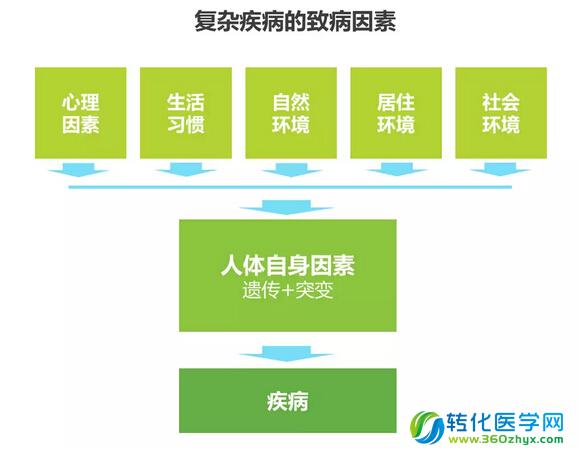 复杂疾病的致病因素

心理因素

生活习惯

自然环境

居住环境

社会环境

人体自身因素
遗传+突变

疾病

转化医学网
www.360zhyx.com